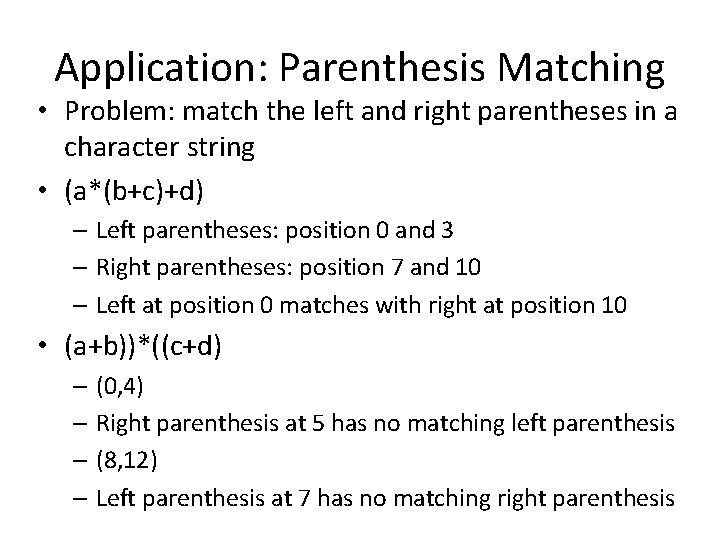 Application: Parenthesis Matching

• Problem: match the left and right parentheses in a character string

• (a*(b+c)+d)

– Left parentheses: position 0 and 3

– Right parentheses: position 7 and 10

– Left at position 0 matches with right at position 10

• (a+b))*((c+d)

– (0,4)

– Right parenthesis at 5 has no matching left parenthesis

– (8,12)

– Left parenthesis at 7 has no matching right parenthesis